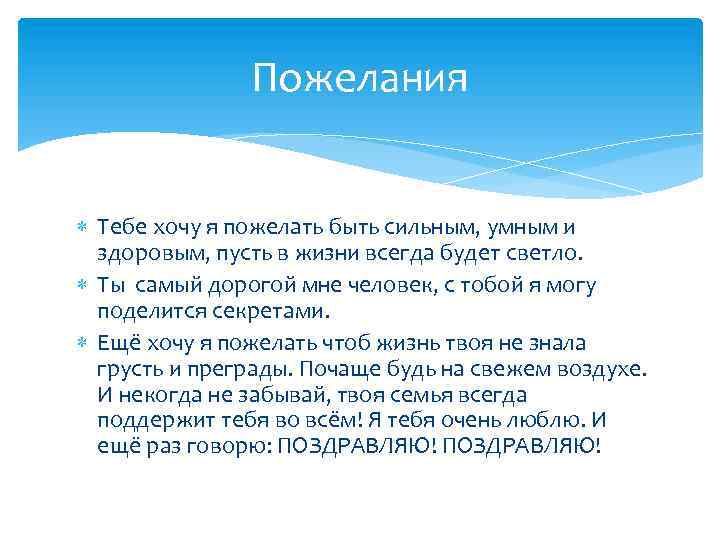 Пожелания

Тебе хочу я пожелать быть сильным, умным и здоровым, пусть в жизни всегда будет светло.

Ты самый дорогой мне человек, с тобой я могу поделится секретами.

Ещё хочу я пожелать чтоб жизнь твоя не знала грусть и преграды. Почаще будь на свежем воздухе. И некогда не забывай, твоя семья всегда поддержит тебя во всём! Я тебя очень люблю. И ещё раз говорю: ПОЗДРАВЛЯЮ! ПОЗДРАВЛЯЮ!